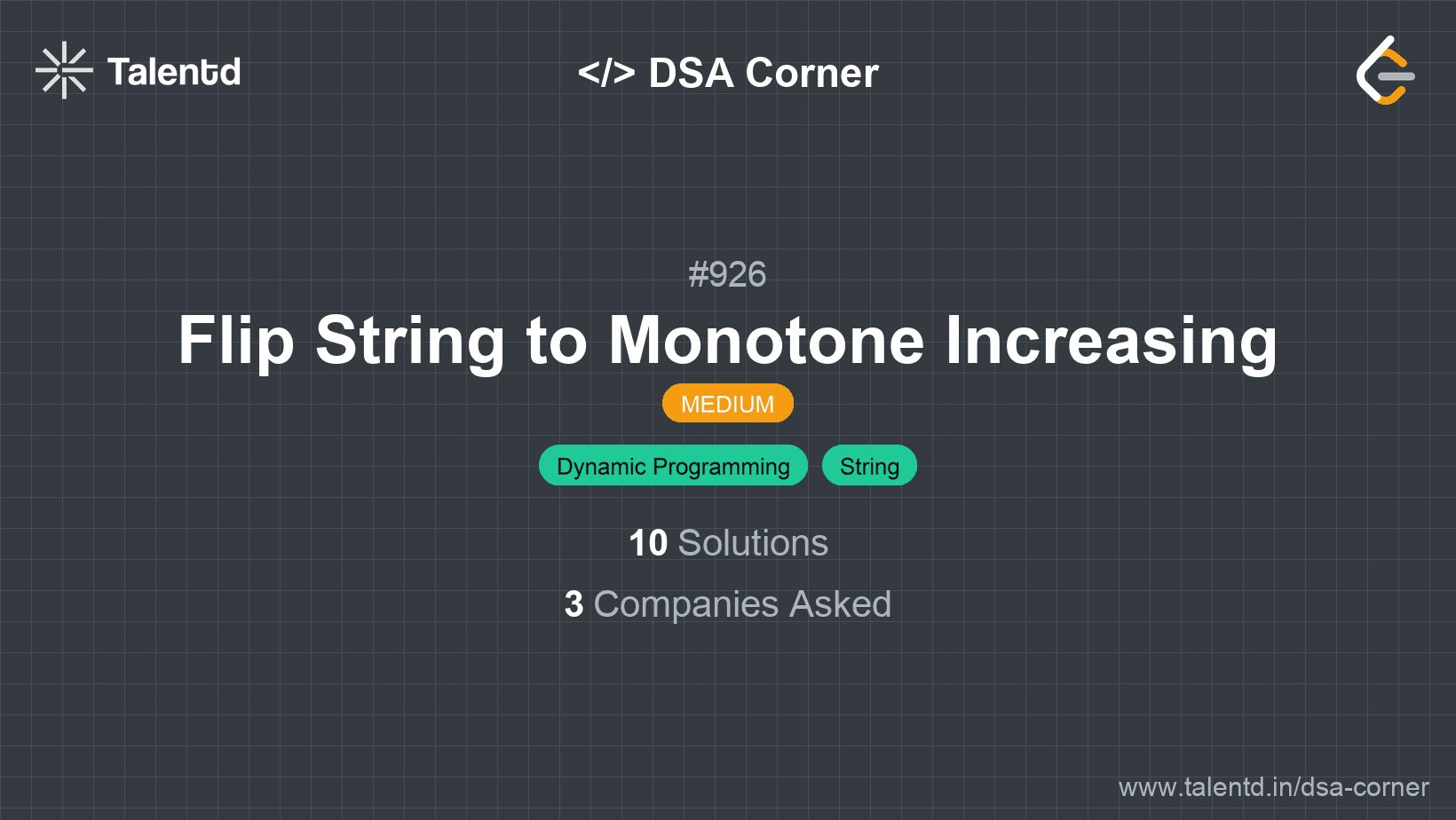 Talentd

</> DSA Corner

#926

Flip String to Monotone Increasing

MEDIUM

Dynamic Programming String

10 Solutions

3 Companies Asked

www.talentd.in/dsa-corner